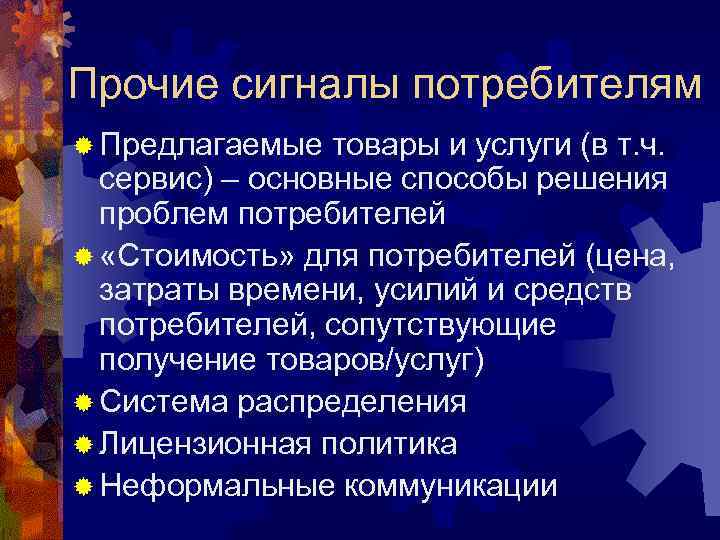 Прочие сигналы потребителям

Предлагаемые товары и услуги (в т.ч. сервис) – основные способы решения проблем потребителей

«Стоимость» для потребителей (цена, затраты времени, усилий и средств потребителей, сопутствующие получение товаров/услуг)

Система распределения

Лицензионная политика

Неформальные коммуникации